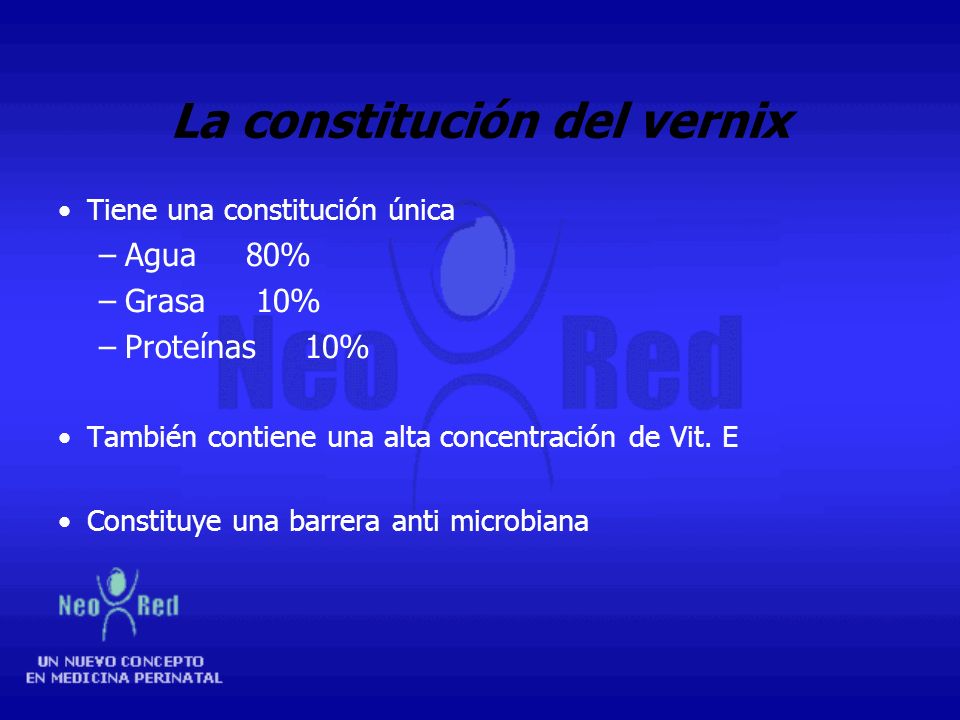 La constitución del vernix

• Tiene una constitución única
  – Agua 80%
  – Grasa 10%
  – Proteínas 10%

• También contiene una alta concentración de Vit. E

• Constituye una barrera anti microbiana

Neo Red

Neo Red
UN NUEVO CONCEPTO
EN MEDICINA PERINATAL